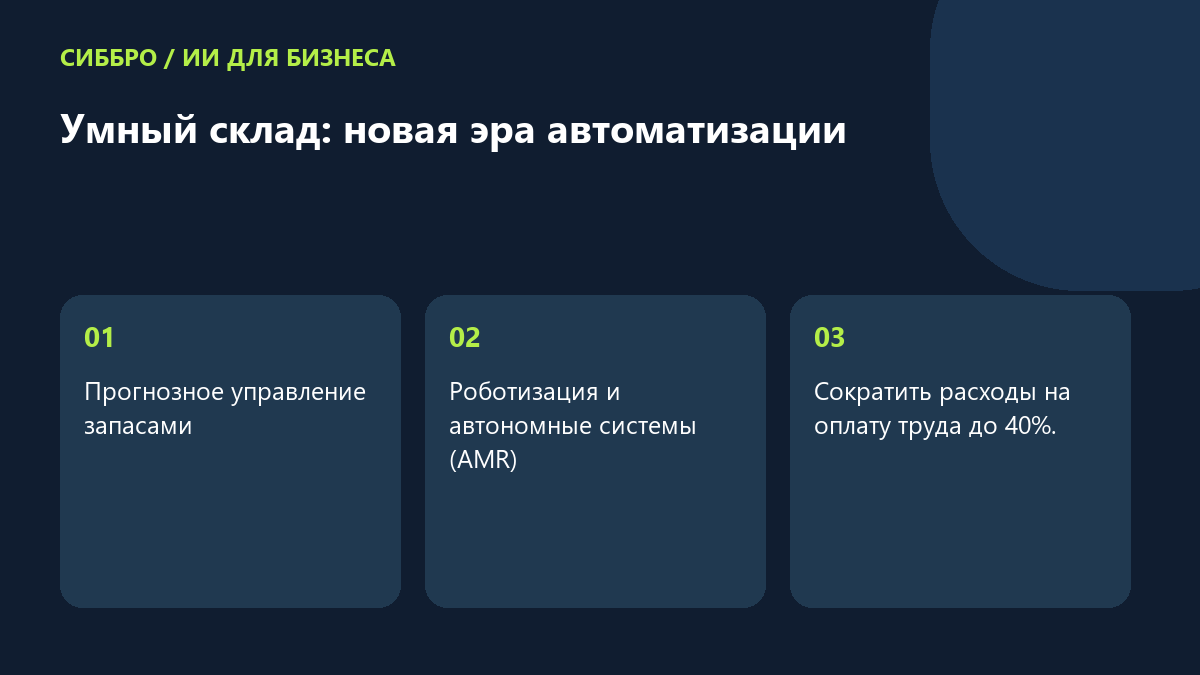 СИББРО / ИИ ДЛЯ БИЗНЕСА

Умный склад: новая эра автоматизации

01

Прогнозное управление запасами

02

Роботизация и автономные системы (AMR)

03

Сократить расходы на оплату труда до 40%.